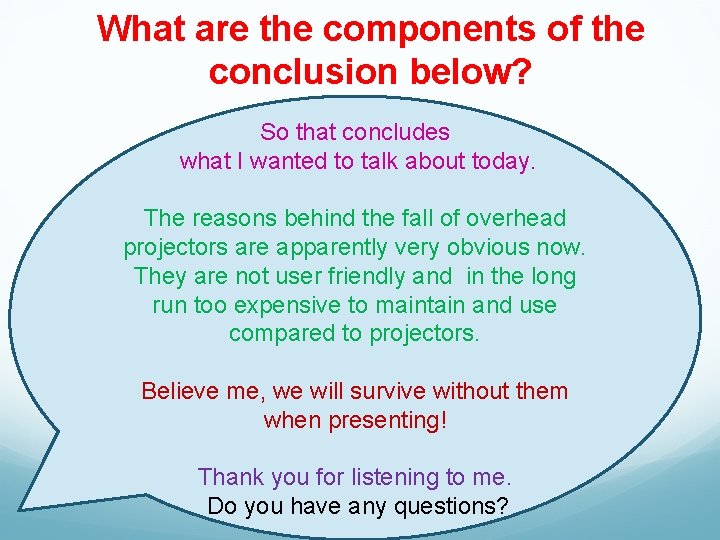 What are the components of the conclusion below?

So that concludes what I wanted to talk about today.

The reasons behind the fall of overhead projectors are apparently very obvious now. They are not user friendly and in the long run too expensive to maintain and use compared to projectors.

Believe me, we will survive without them when presenting!

Thank you for listening to me.
Do you have any questions?